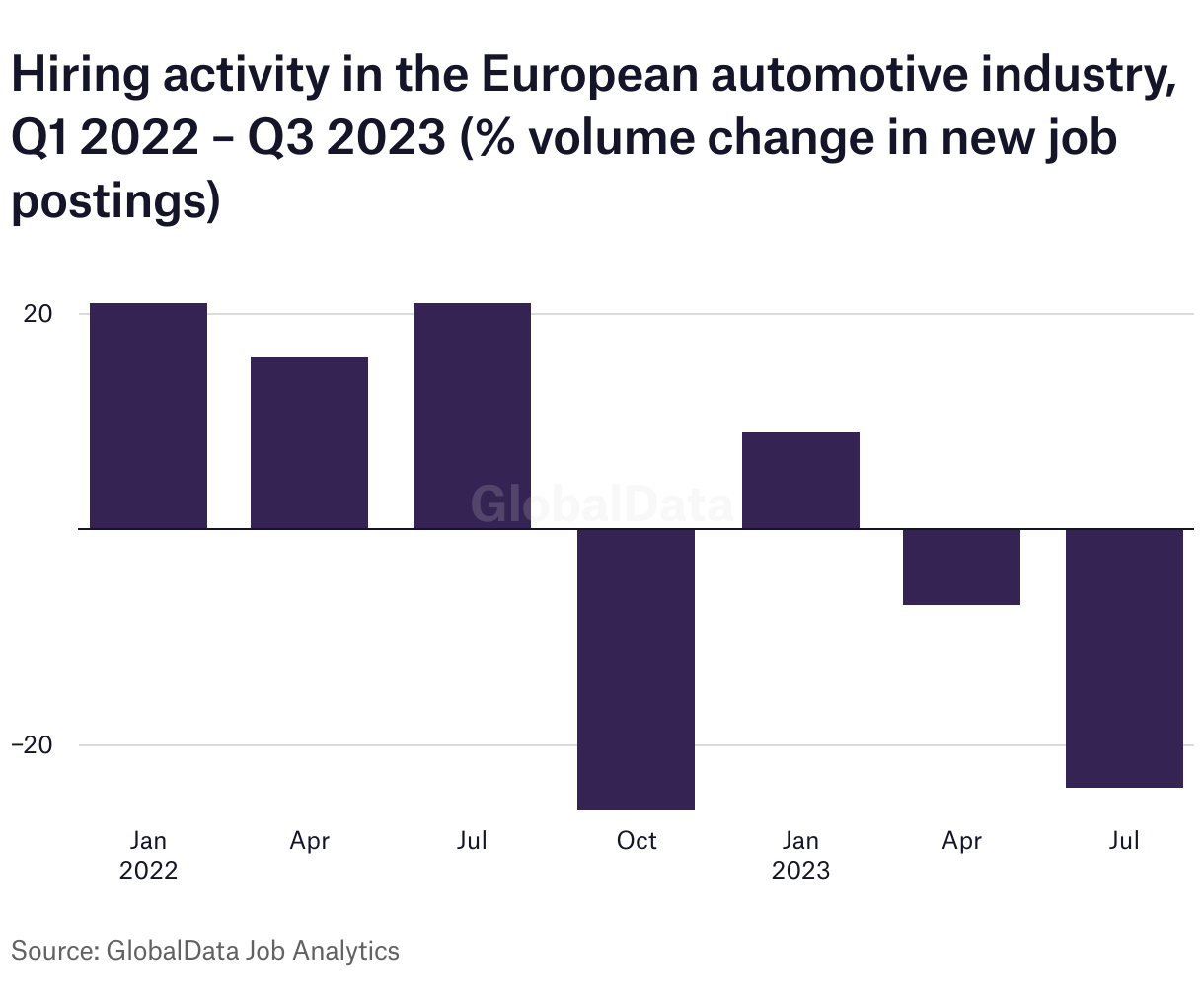 Hiring activity in the European automotive industry, Q1 2022 – Q3 2023 (% volume change in new job postings)

20

−20

GlobalData

Jan
2022

Apr

Jul

Oct

Jan
2023

Apr

Jul

Source: GlobalData Job Analytics